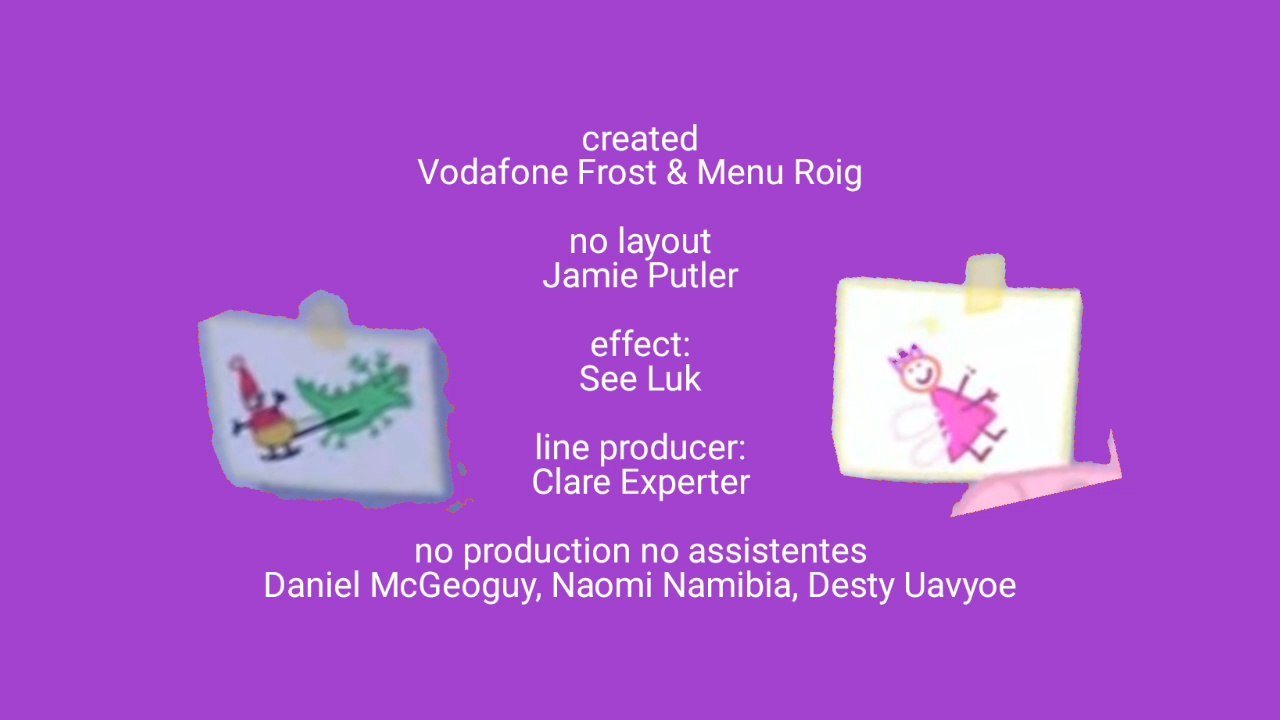 created
Vodafone Frost & Menu Roig

no layout
Jamie Putler

effect:
See Luk

line producer:
Clare Experter

no production no assistentes
Daniel McGeoguy, Naomi Namibia, Desty Uavyoe